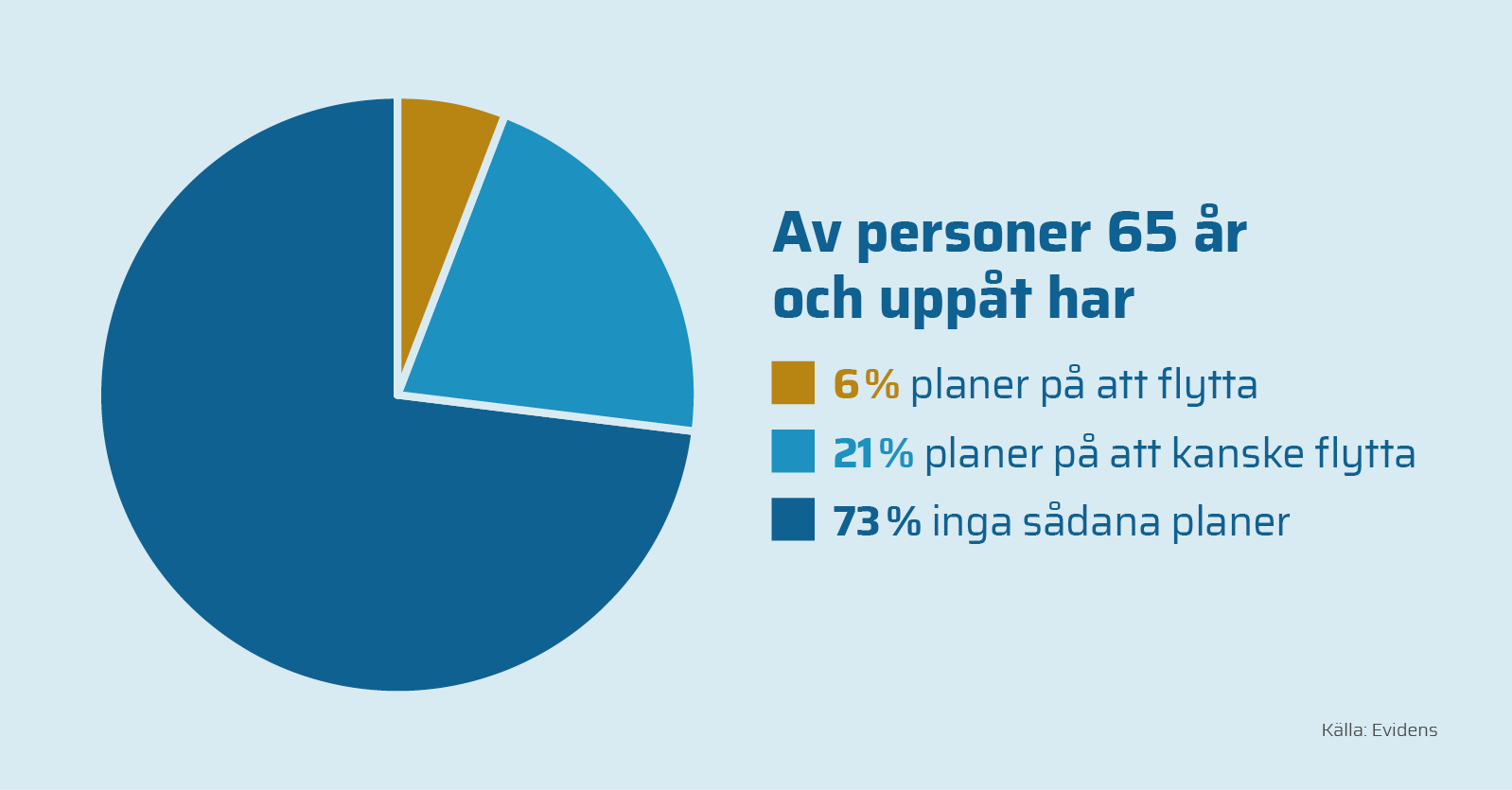 Av personer 65 år och uppåt har

6 % planer på att flytta

21 % planer på att kanske flytta

73 % inga sådana planer

Källa: Evidens